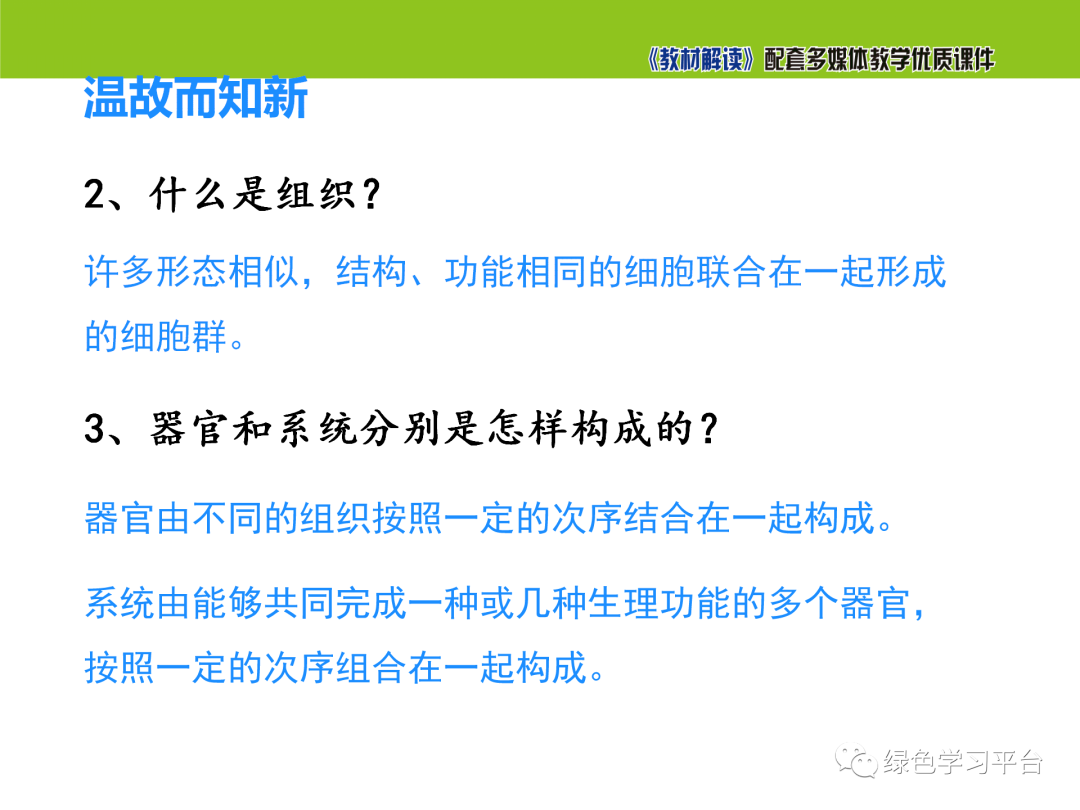 《教材解读》配套多媒体教学优质课件

温故而知新

2、什么是组织？

许多形态相似，结构、功能相同的细胞联合在一起形成的细胞群。

3、器官和系统分别是怎样构成的？

器官由不同的组织按照一定的次序结合在一起构成。

系统由能够共同完成一种或几种生理功能的多个器官，按照一定的次序组合在一起构成。

绿色学习平台